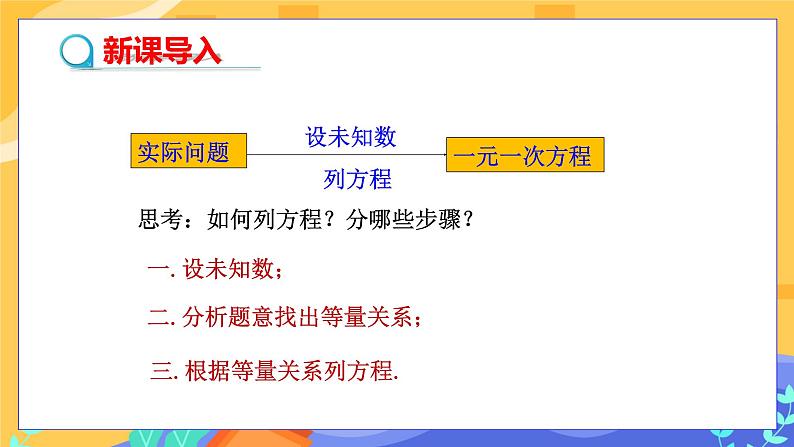 新课导入

实际问题

设未知数

列方程

一元一次方程

思考：如何列方程？分哪些步骤？

一. 设未知数；

二. 分析题意找出等量关系；

三. 根据等量关系列方程.